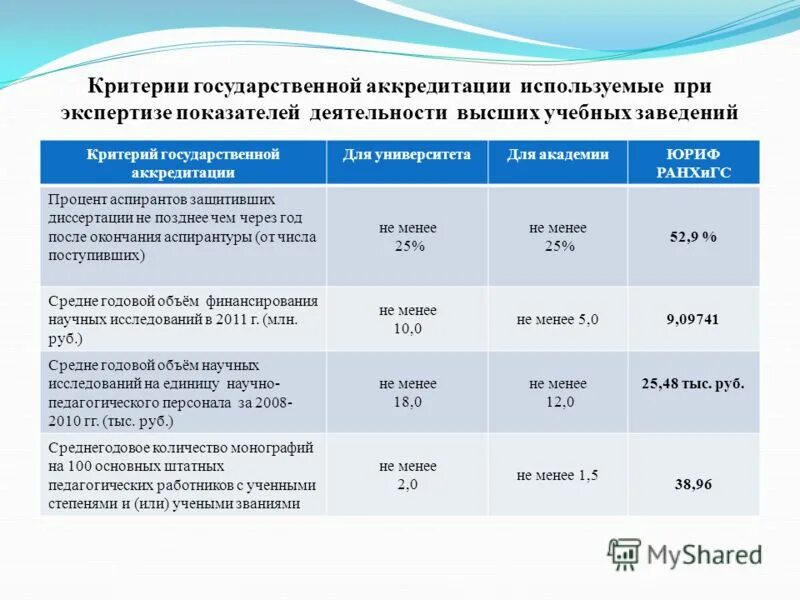 Критерии государственной аккредитации используемые при экспертизе показателей деятельности высших учебных заведений

| Критерий государственной аккредитации | Для университета | Для академии | ЮРИФ РАНХиГС |
|---|---|---|---|
| Процент аспирантов защитивших диссертации не позднее чем через год после окончания аспирантуры (от числа поступивших) | не менее 25% | не менее 25% | 52,9 % |
| Средне годовой объём финансирования научных исследований в 2011 г. (млн. руб.) | не менее 10,0 | не менее 5,0 | 9,09741 |
| Средне годовой объём научных исследований на единицу научно-педагогического персонала за 2008-2010 гг. (тыс. руб.) | не менее 18,0 | не менее 12,0 | 25,48 тыс. руб. |
| Среднегодовое количество монографий на 100 основных штатных педагогических работников с ученными степенями и (или) учеными званиями | не менее 2,0 | не менее 1,5 | 38,96 |

MyShared